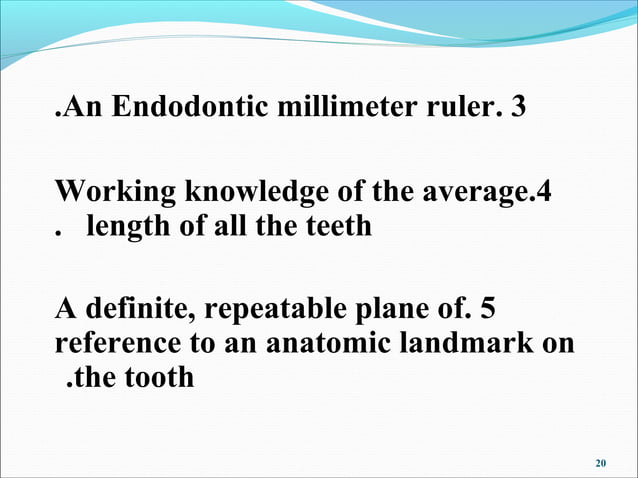 .An Endodontic millimeter ruler. 3

Working knowledge of the average.4
. length of all the teeth

A definite, repeatable plane of. 5
reference to an anatomic landmark on
.the tooth

20